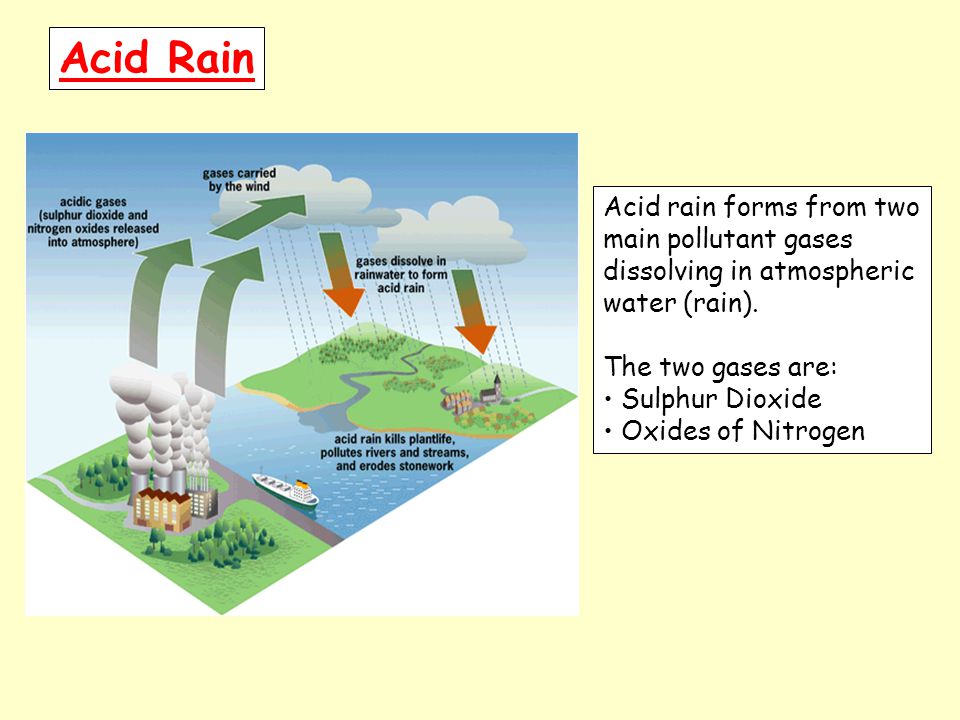 Acid Rain

acidic gases (sulphur dioxide and nitrogen oxides released into atmosphere)

gases carried by the wind

gases dissolve in rainwater to form acid rain

acid rain kills plantlife, pollutes rivers and streams, and erodes stonework

Acid rain forms from two main pollutant gases dissolving in atmospheric water (rain).

The two gases are:
• Sulphur Dioxide
• Oxides of Nitrogen